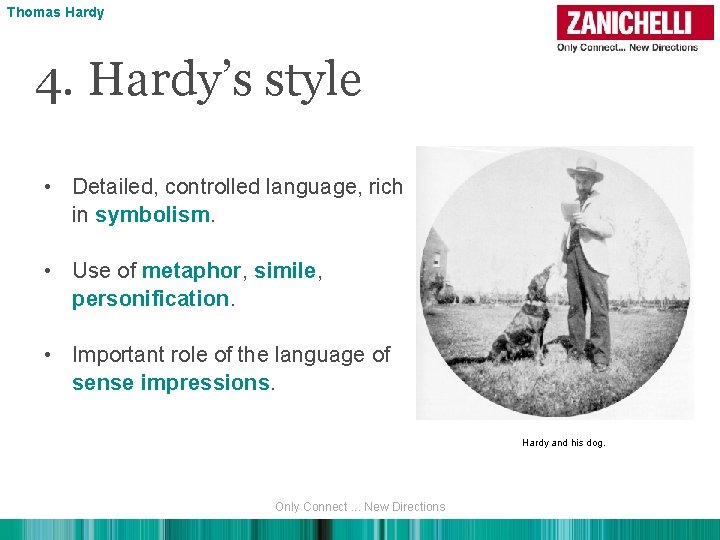 Thomas Hardy

ZANICHELLI
Only Connect... New Directions

4. Hardy's style

• Detailed, controlled language, rich in symbolism.

• Use of metaphor, simile, personification.

• Important role of the language of sense impressions.

Hardy and his dog.

Only Connect ... New Directions